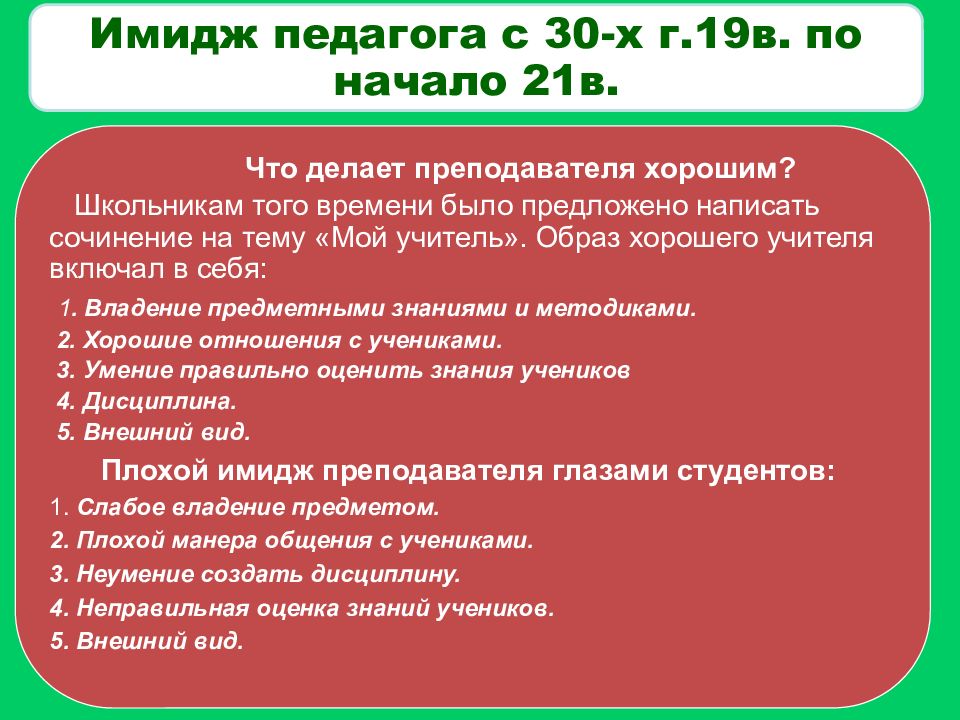 Имидж педагога с 30-х г.19в. по начало 21в.

Что делает преподавателя хорошим?

Школьникам того времени было предложено написать сочинение на тему «Мой учитель». Образ хорошего учителя включал в себя:

1. Владение предметными знаниями и методиками.
2. Хорошие отношения с учениками.
3. Умение правильно оценить знания учеников
4. Дисциплина.
5. Внешний вид.

Плохой имидж преподавателя глазами студентов:

1. Слабое владение предметом.
2. Плохой манера общения с учениками.
3. Неумение создать дисциплину.
4. Неправильная оценка знаний учеников.
5. Внешний вид.